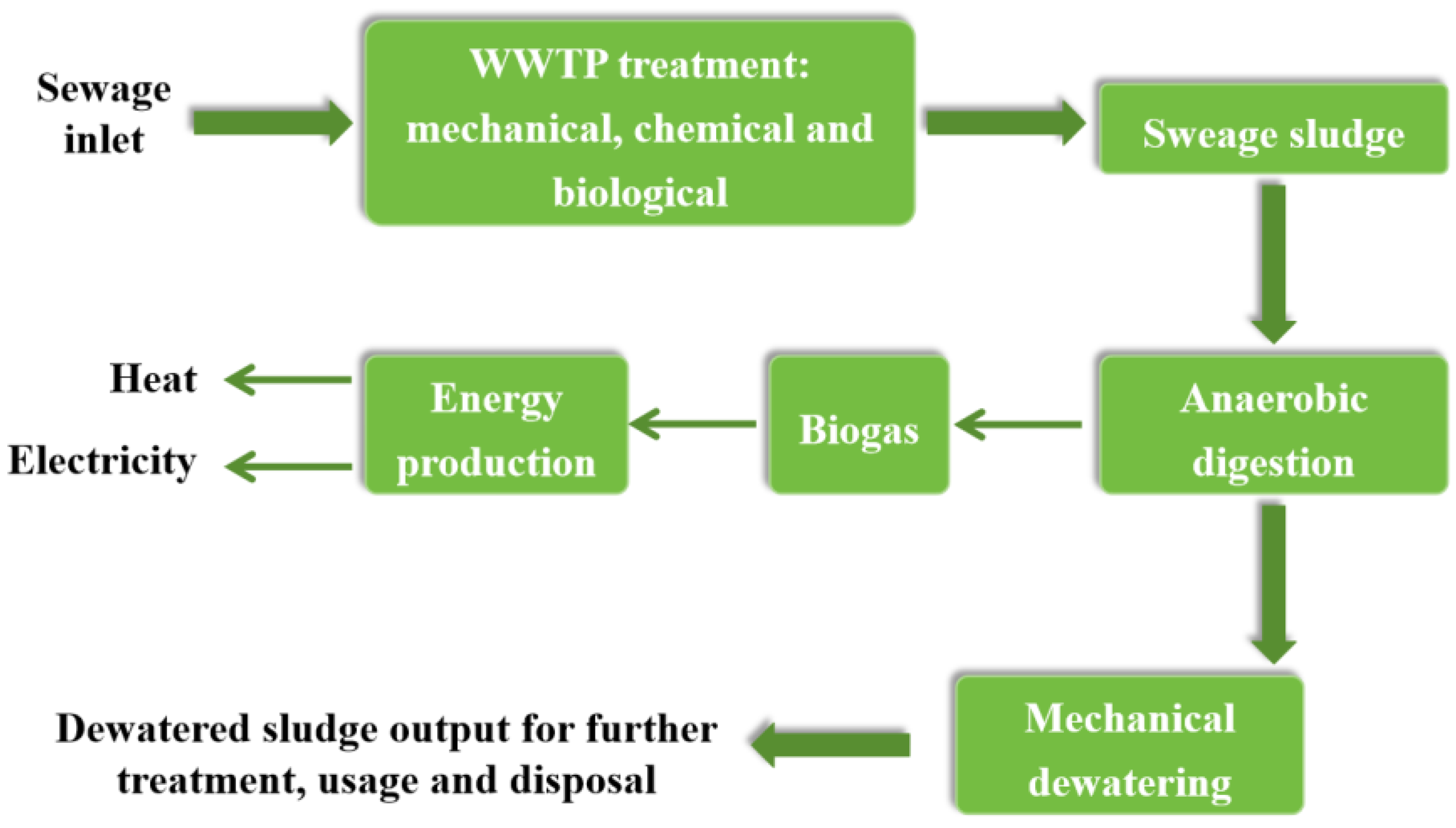 Sewage inlet

WWTP treatment: mechanical, chemical and biological

Sweage sludge

Anaerobic digestion

Biogas

Energy production

Heat

Electricity

Mechanical dewatering

Dewatered sludge output for further treatment, usage and disposal